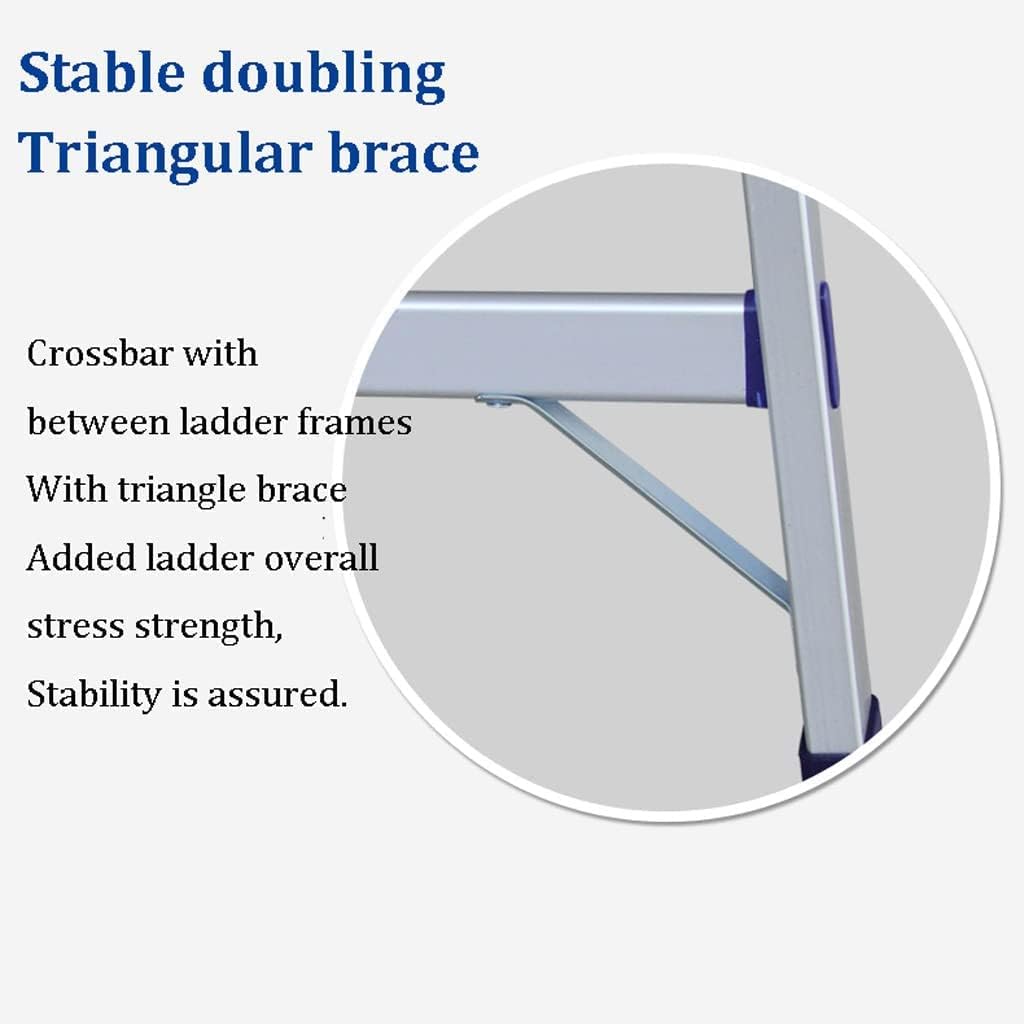 Stable doubling
Triangular brace

Crossbar with
between ladder frames
With triangle brace
Added ladder overall
stress strength,
Stability is assured.